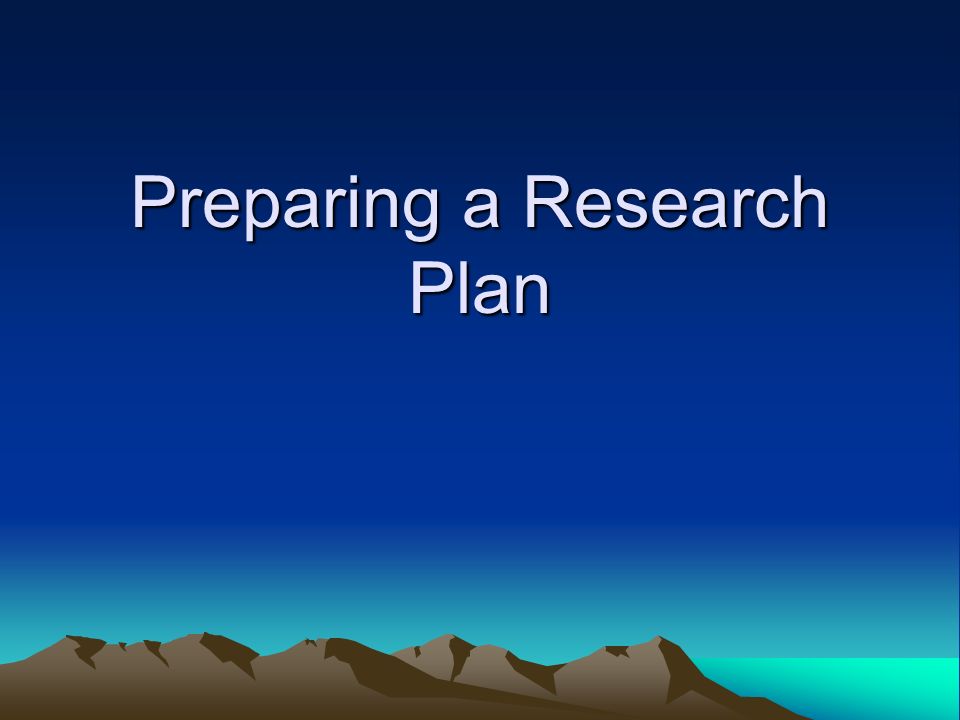 Preparing a Research Plan